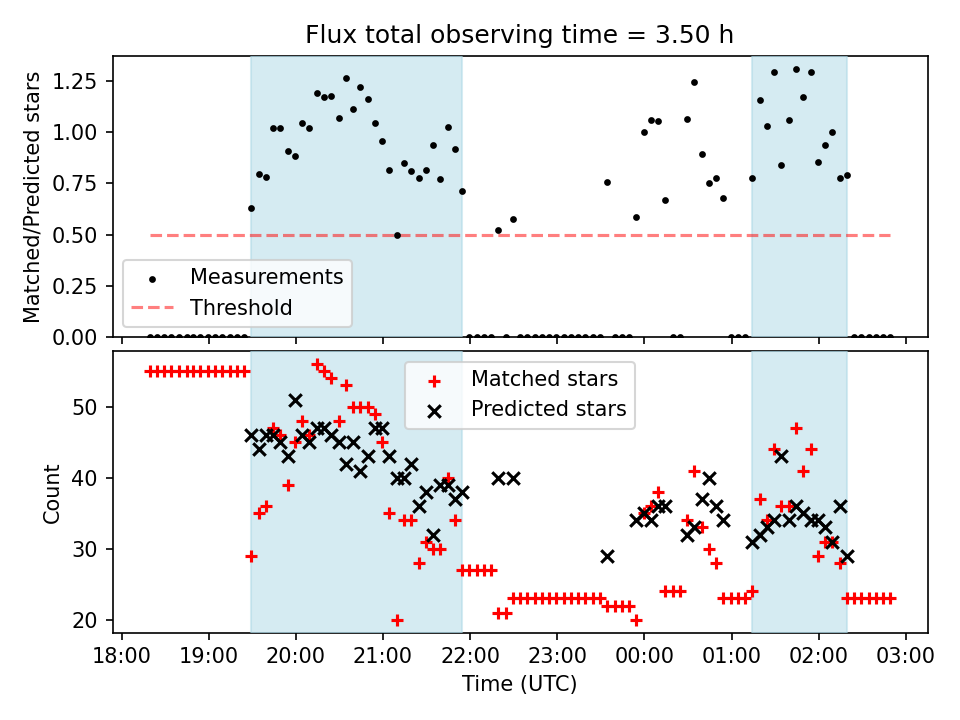 Flux total observing time = 3.50 h

Matched/Predicted stars

1.25
1.00
0.75
0.50
0.25
0.00

Measurements
Threshold

Count

50
40
30
20

Matched stars
Predicted stars

18:00 19:00 20:00 21:00 22:00 23:00 00:00 01:00 02:00 03:00

Time (UTC)